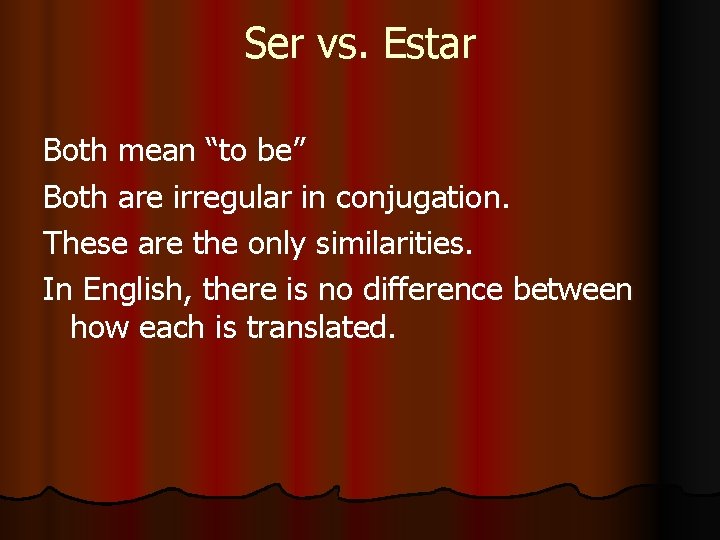 Ser vs. Estar

Both mean “to be”

Both are irregular in conjugation.

These are the only similarities.

In English, there is no difference between how each is translated.